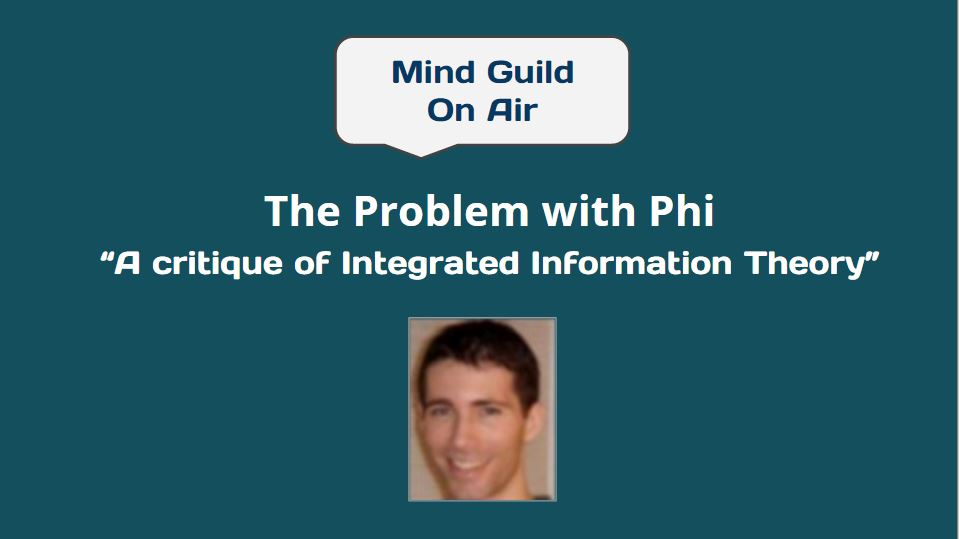 Mind Guild
On Air

The Problem with Phi

“A critique of Integrated Information Theory”